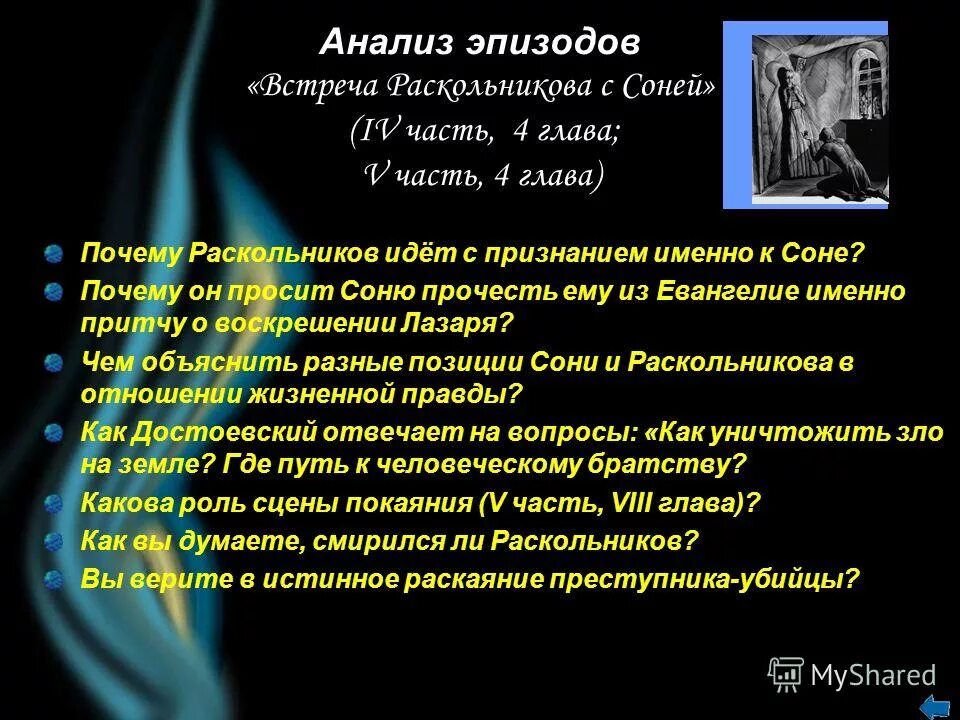 Анализ эпизодов
«Встреча Раскольникова с Соней»
(IV часть, 4 глава;
V часть, 4 глава)

Почему Раскольников идёт с признанием именно к Соне?

Почему он просит Соню прочесть ему из Евангелие именно притчу о воскрешении Лазаря?

Чем объяснить разные позиции Сони и Раскольникова в отношении жизненной правды?

Как Достоевский отвечает на вопросы: «Как уничтожить зло на земле? Где путь к человеческому братству?

Какова роль сцены покаяния (V часть, VIII глава)?

Как вы думаете, смирился ли Раскольников?

Вы верите в истинное раскаяние преступника-убийцы?

MyShared